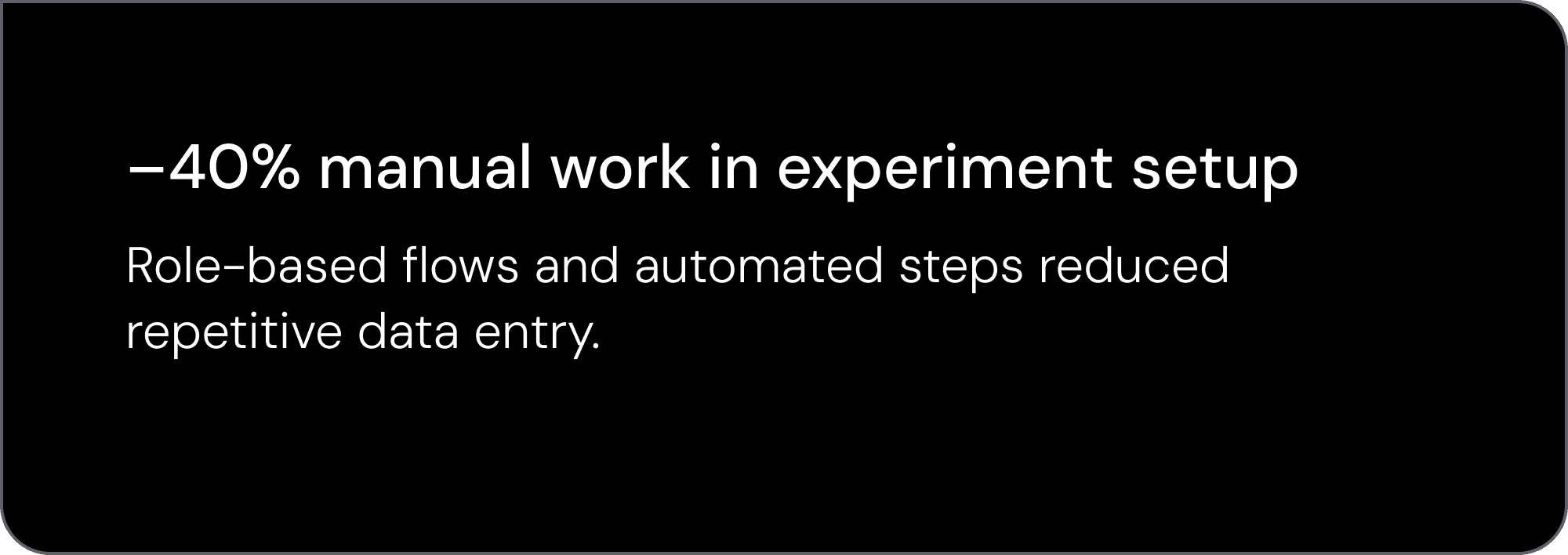 –40% manual work in experiment setup

Role-based flows and automated steps reduced repetitive data entry.